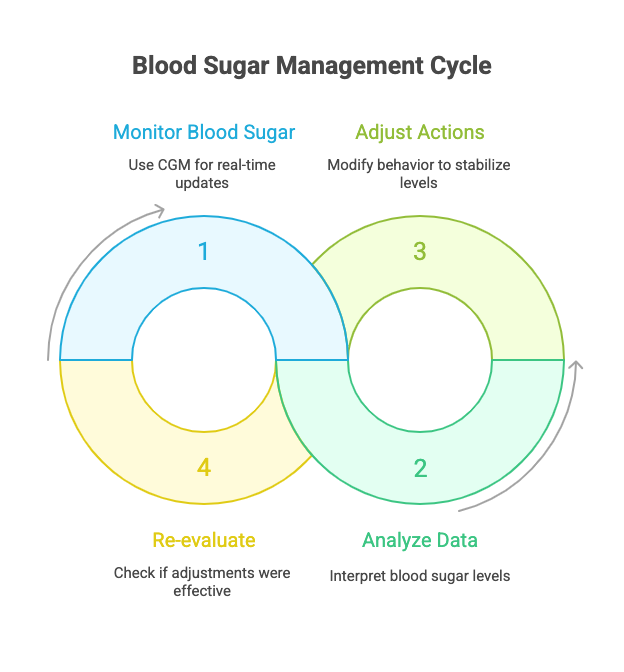 Blood Sugar Management Cycle

Monitor Blood Sugar

Use CGM for real-time updates

Adjust Actions

Modify behavior to stabilize levels

1

3

4

2

Re-evaluate

Check if adjustments were effective

Analyze Data

Interpret blood sugar levels